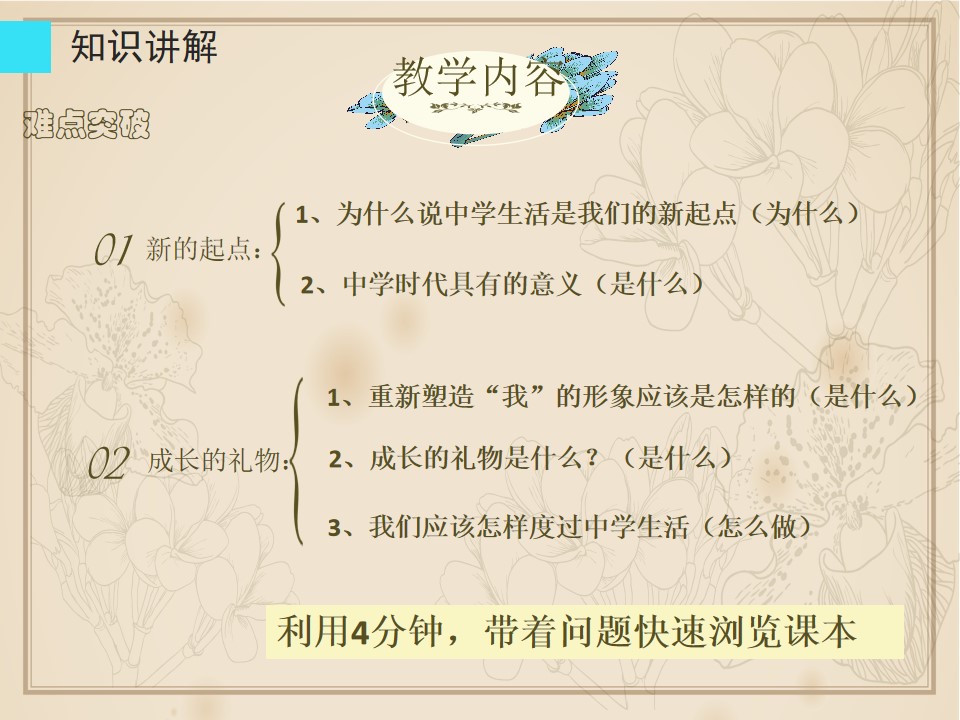 知识讲解

教学内容

难点突破

01 新的起点：

1、为什么说中学生活是我们的新起点（为什么）

2、中学时代具有的意义（是什么）

02 成长的礼物：

1、重新塑造“我”的形象应该是怎样的（是什么）

2、成长的礼物是什么？（是什么）

3、我们应该怎样度过中学生活（怎么做）

利用4分钟，带着问题快速浏览课本